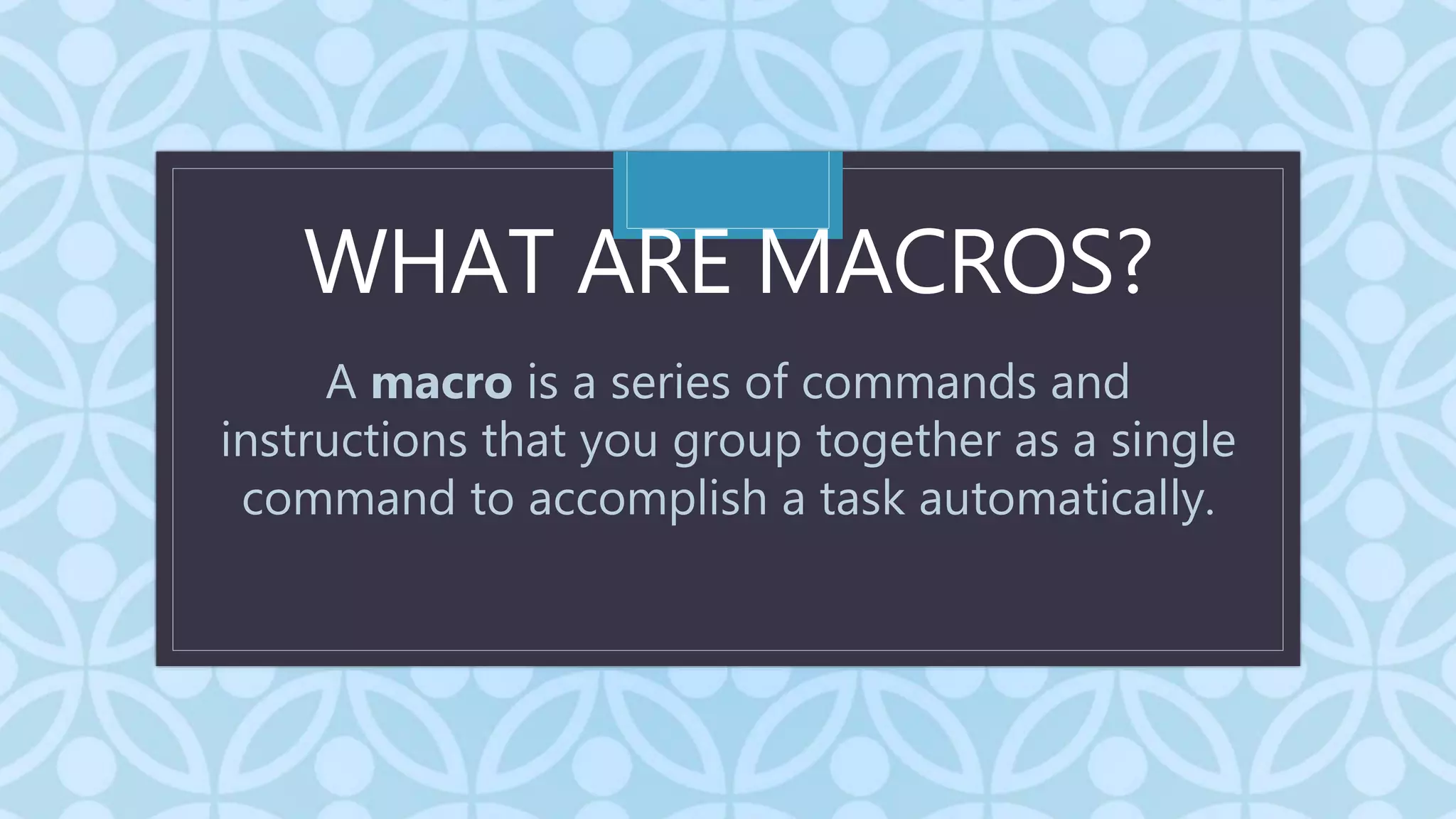 WHAT ARE MACROS?

A macro is a series of commands and instructions that you group together as a single command to accomplish a task automatically.